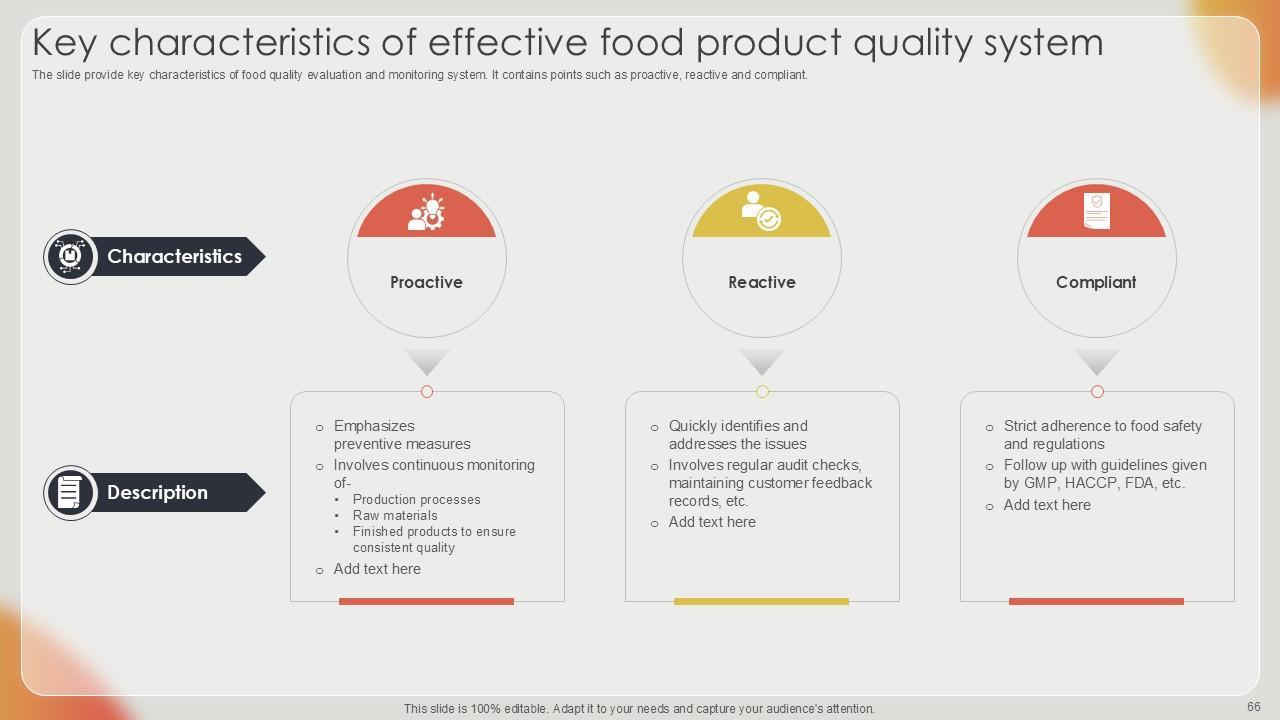 Key characteristics of effective food product quality system

The slide provide key characteristics of food quality evaluation and monitoring system. It contains points such as proactive, reactive and compliant.

Characteristics

Proactive

Reactive

Compliant

Description

o Emphasizes preventive measures
o Involves continuous monitoring of-
• Production processes
• Raw materials
• Finished products to ensure consistent quality
o Add text here

o Quickly identifies and addresses the issues
o Involves regular audit checks, maintaining customer feedback records, etc.
o Add text here

o Strict adherence to food safety and regulations
o Follow up with guidelines given by GMP, HACCP, FDA, etc.
o Add text here

This slide is 100% editable. Adapt it to your needs and capture your audience's attention.

66